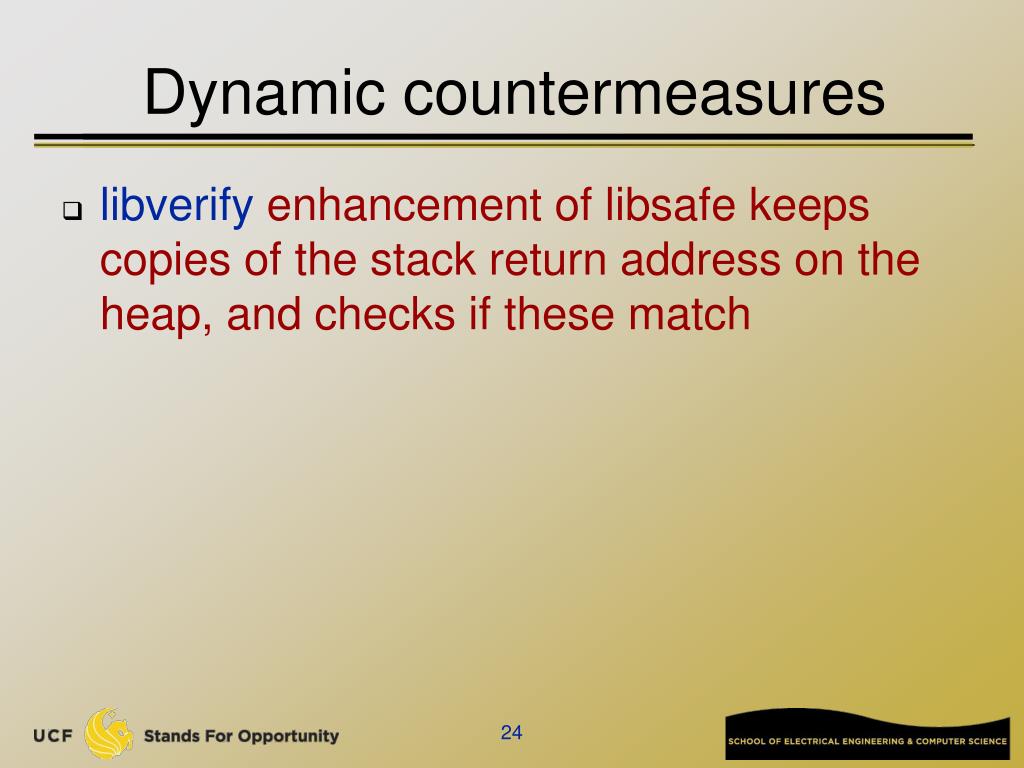 Dynamic countermeasures

❑ libverify enhancement of libsafe keeps copies of the stack return address on the heap, and checks if these match

UCF Stands For Opportunity

24

SCHOOL OF ELECTRICAL ENGINEERING & COMPUTER SCIENCE